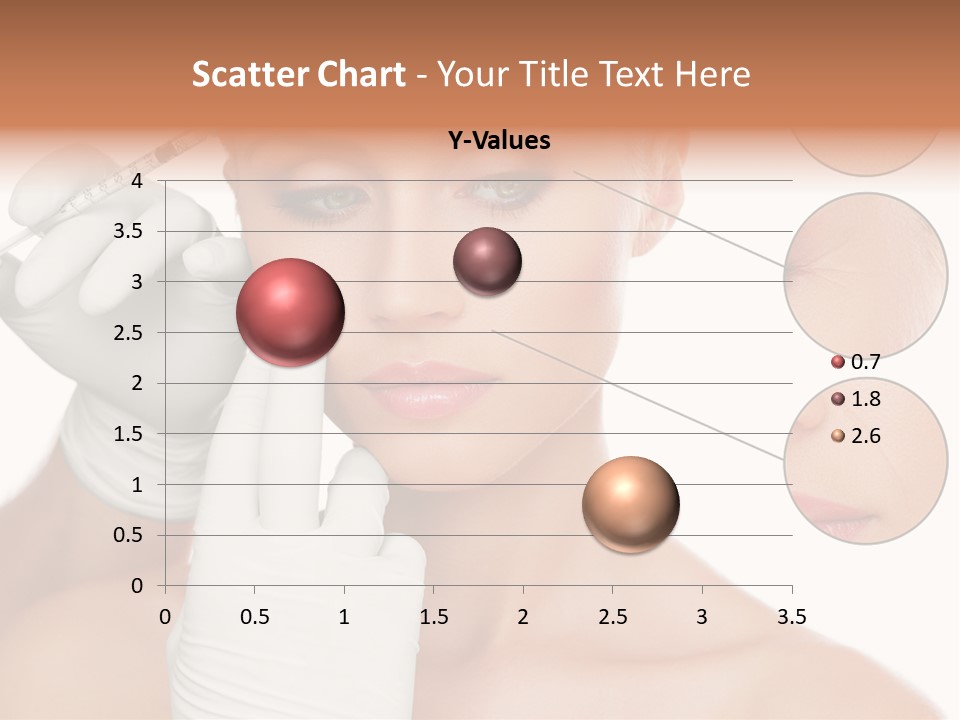 Scatter Chart - Your Title Text Here

Y-Values

4
3.5
3
2.5
2
1.5
1
0.5
0

0 0.5 1 1.5 2 2.5 3 3.5

0.7
1.8
2.6